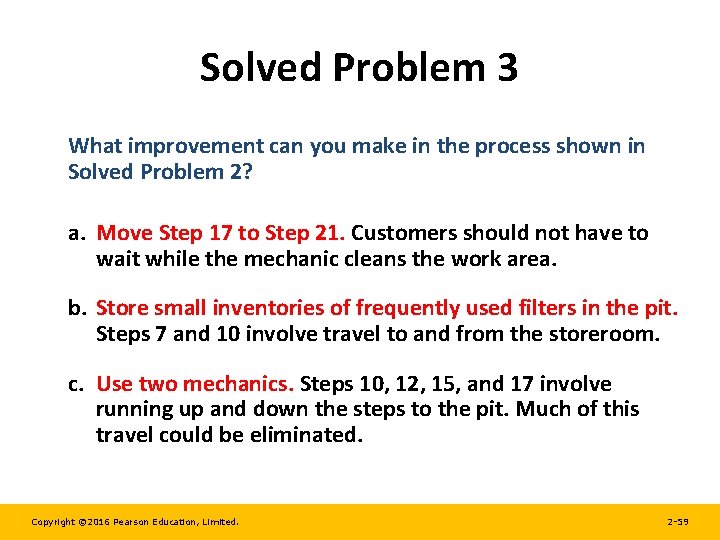 Solved Problem 3

What improvement can you make in the process shown in Solved Problem 2?

a. Move Step 17 to Step 21. Customers should not have to wait while the mechanic cleans the work area.

b. Store small inventories of frequently used filters in the pit. Steps 7 and 10 involve travel to and from the storeroom.

c. Use two mechanics. Steps 10, 12, 15, and 17 involve running up and down the steps to the pit. Much of this travel could be eliminated.

Copyright ©2016 Pearson Education, Limited.

2-59